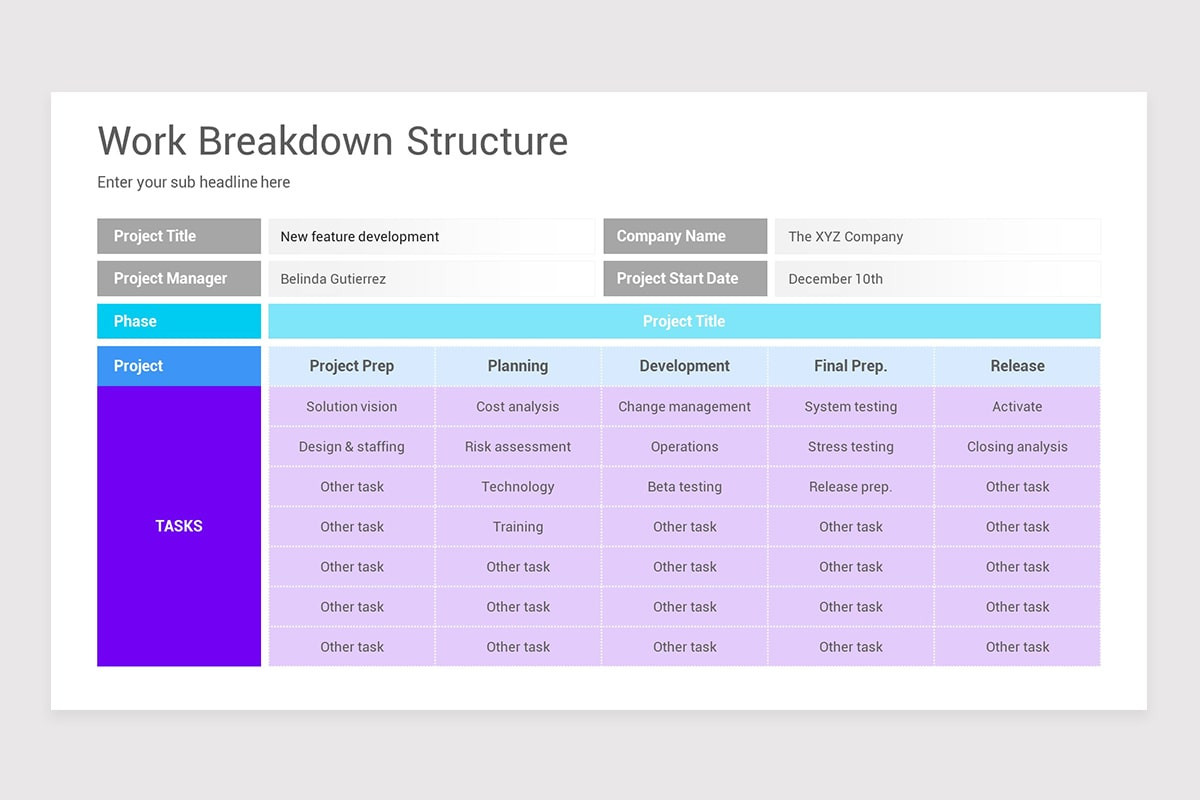 Work Breakdown Structure

Enter your sub headline here

| Project Title | New feature development | Company Name | The XYZ Company |
|---|---|---|---|
| Project Manager | Belinda Gutierrez | Project Start Date | December 10th |

| Phase | Project Title | | | | |
|---|---|---|---|---|---|
| Project | Project Prep | Planning | Development | Final Prep. | Release |
| TASKS | Solution vision | Cost analysis | Change management | System testing | Activate |
| | Design & staffing | Risk assessment | Operations | Stress testing | Closing analysis |
| | Other task | Technology | Beta testing | Release prep. | Other task |
| | Other task | Training | Other task | Other task | Other task |
| | Other task | Other task | Other task | Other task | Other task |
| | Other task | Other task | Other task | Other task | Other task |
| | Other task | Other task | Other task | Other task | Other task |